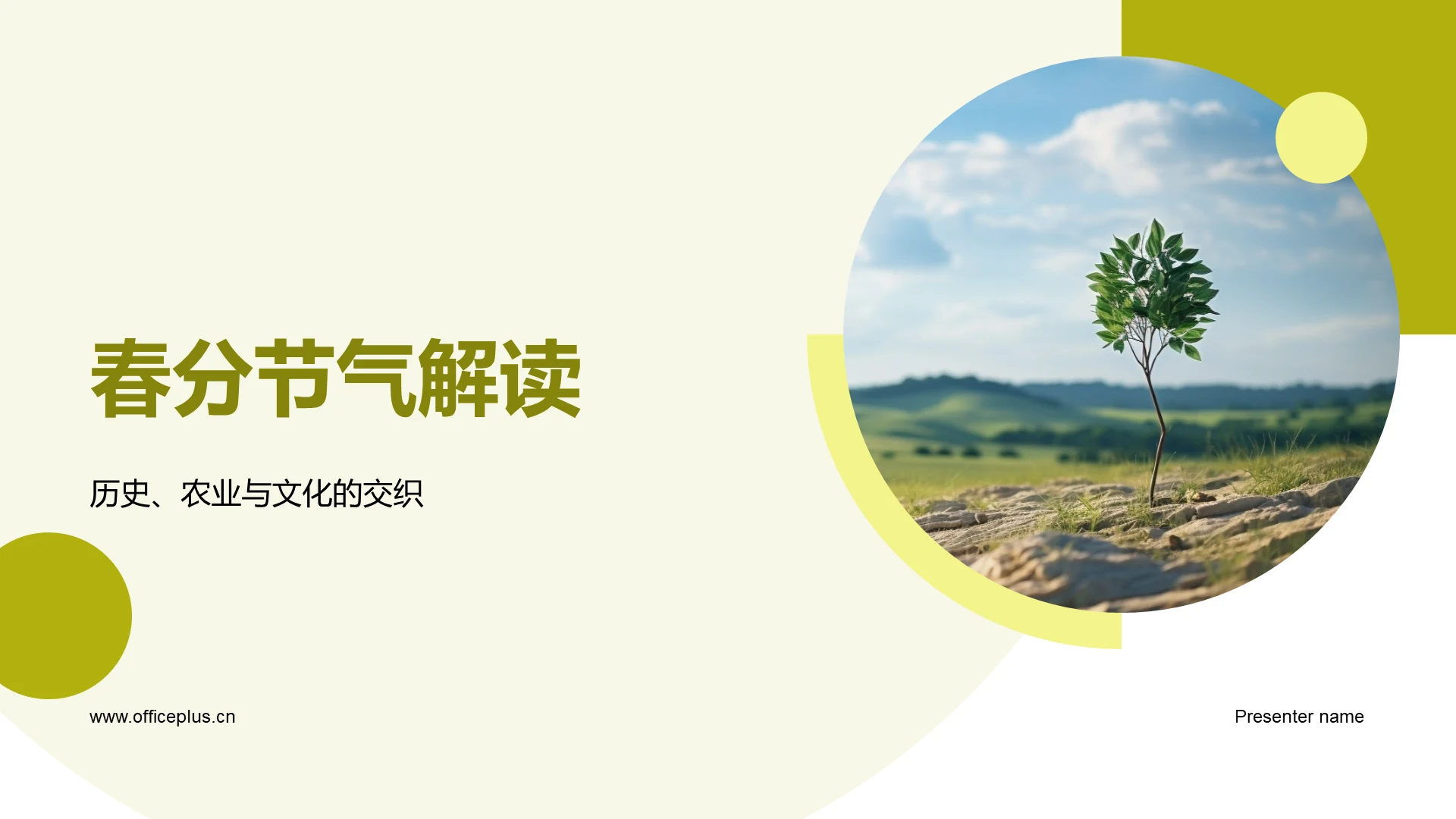 春分节气解读

历史、农业与文化的交织

www.officeplus.cn

Presenter name